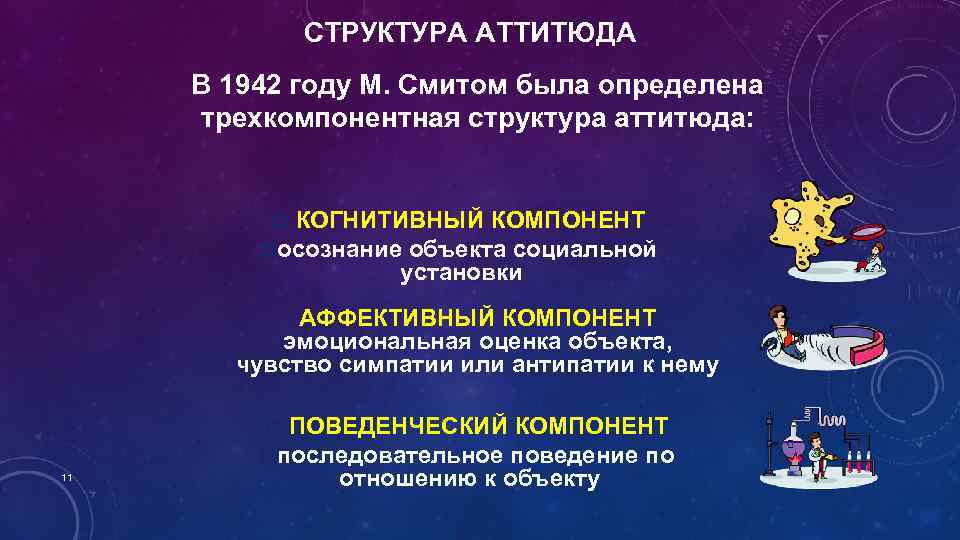 СТРУКТУРА АТТИТЮДА

В 1942 году М. Смитом была определена трехкомпонентная структура аттитюда:

КОГНИТИВНЫЙ КОМПОНЕНТ
осознание объекта социальной установки

АФФЕКТИВНЫЙ КОМПОНЕНТ
эмоциональная оценка объекта, чувство симпатии или антипатии к нему

ПОВЕДЕНЧЕСКИЙ КОМПОНЕНТ
последовательное поведение по отношению к объекту

11